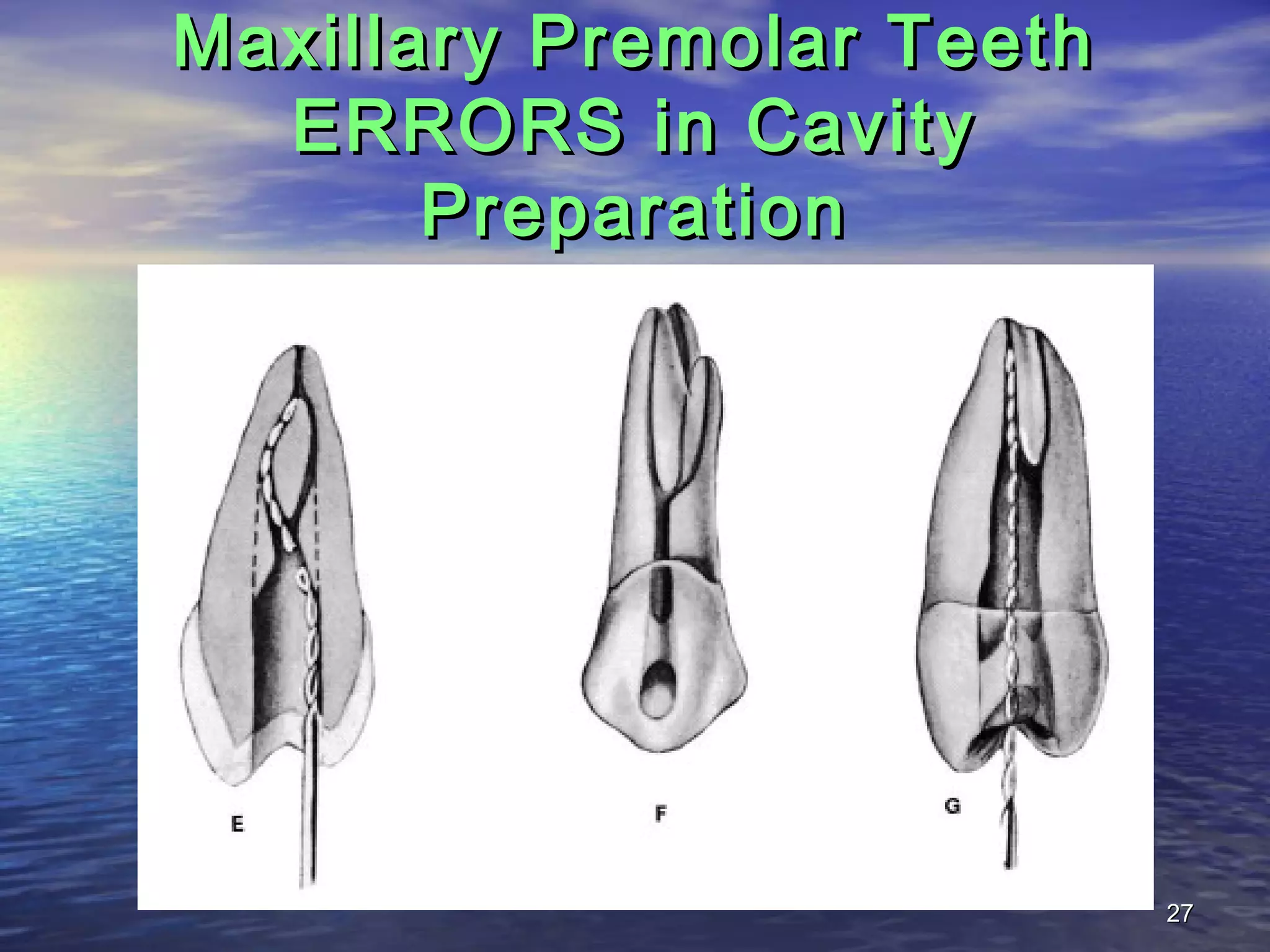 Maxillary Premolar Teeth ERRORS in Cavity Preparation

E

F

G

27